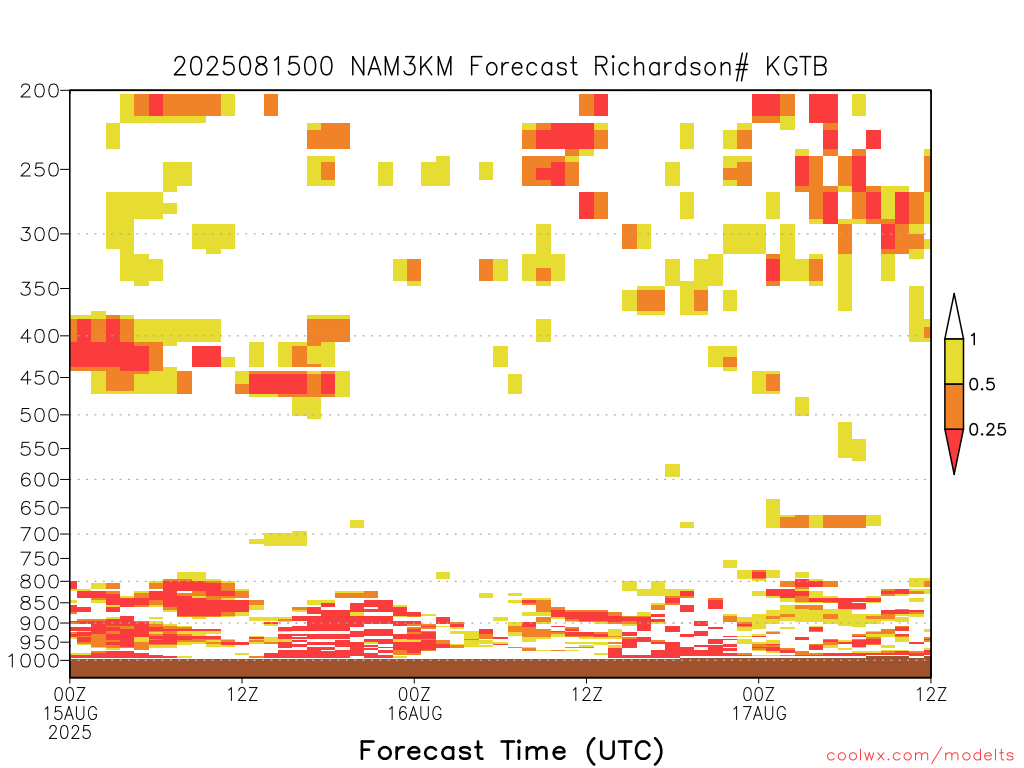 2025081500 NAM3KM Forecast Richardson# KGTB

200
250
300
350
400
450
500
550
600
650
700
750
800
850
900
950
1000

1
0.5
0.25

00Z
15AUG
2025
12Z
00Z
16AUG
12Z
00Z
17AUG
12Z

Forecast Time (UTC)

coolwx.com/modelts